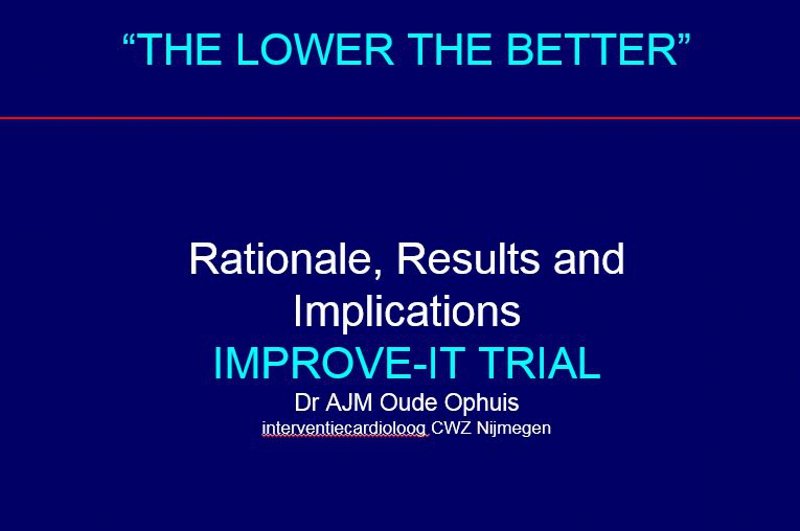 “THE LOWER THE BETTER”

Rationale, Results and Implications
IMPROVE-IT TRIAL
Dr AJM Oude Ophuis
interventiecardioloog CWZ Nijmegen